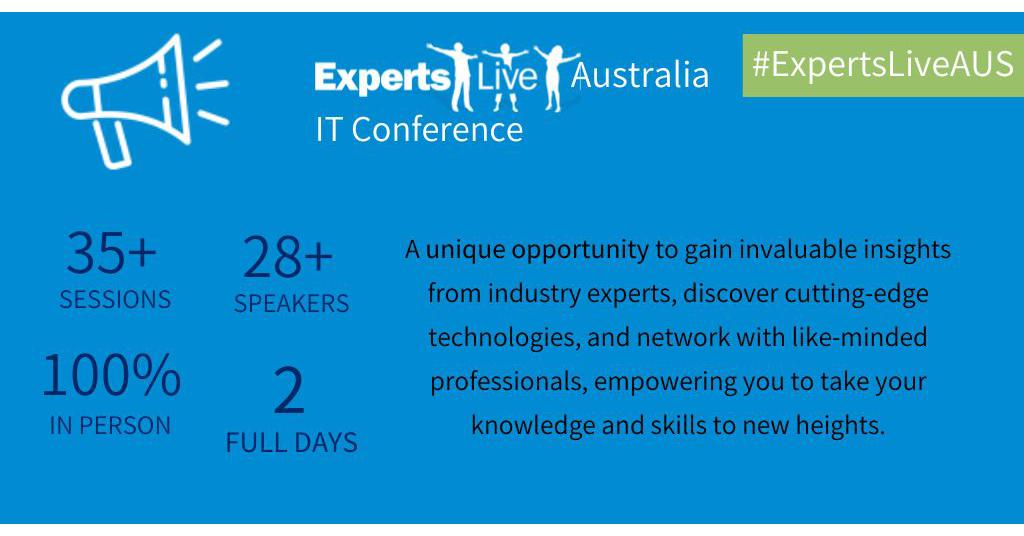 Experts Live Australia
IT Conference

#ExpertsLiveAUS

35+
SESSIONS

28+
SPEAKERS

100%
IN PERSON

2
FULL DAYS

A unique opportunity to gain invaluable insights from industry experts, discover cutting-edge technologies, and network with like-minded professionals, empowering you to take your knowledge and skills to new heights.